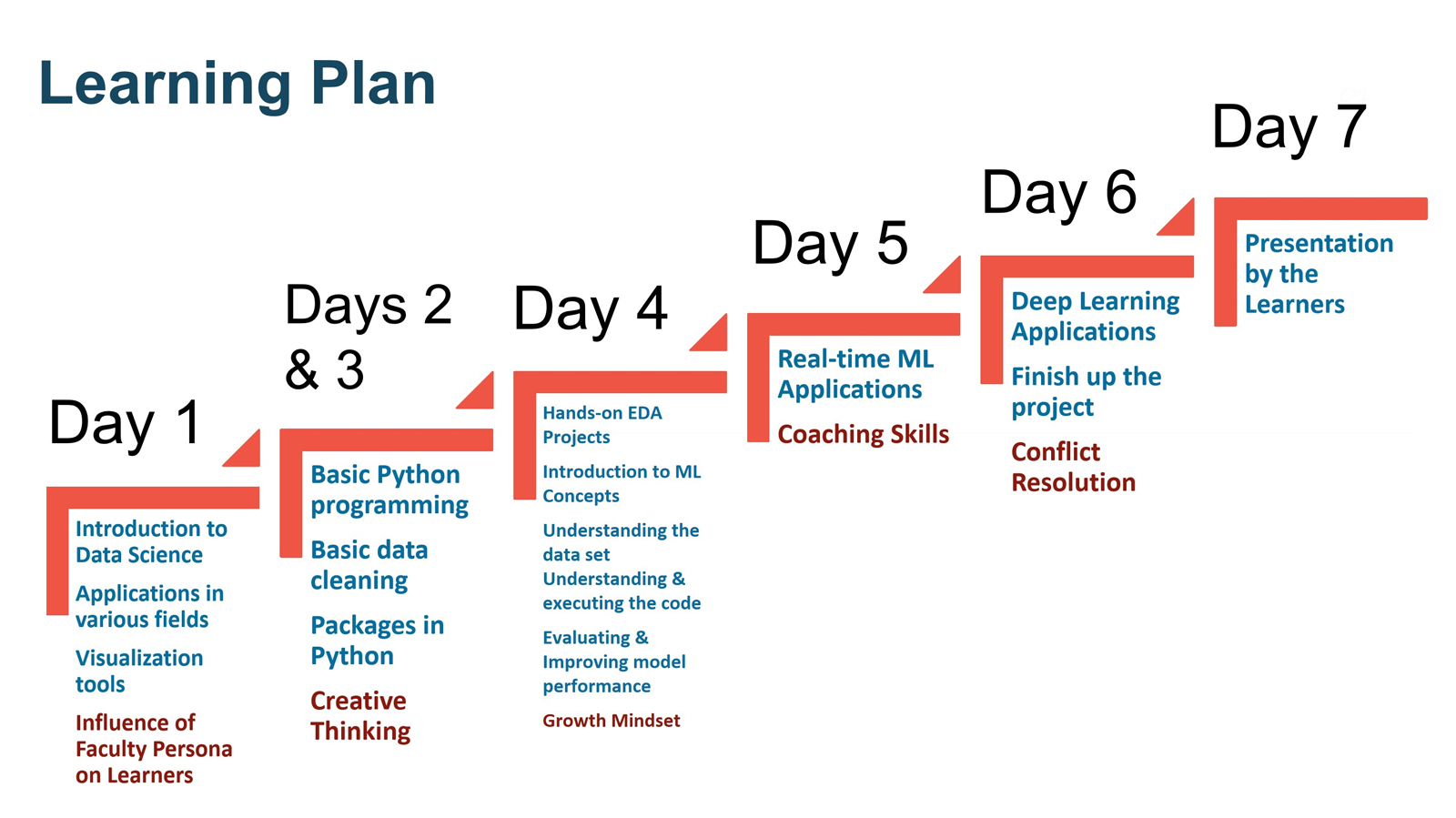 Learning Plan

Day 1

Introduction to Data Science

Applications in various fields

Visualization tools

Influence of Faculty Persona on Learners

Days 2 & 3

Basic Python programming

Basic data cleaning

Packages in Python

Creative Thinking

Day 4

Hands-on EDA Projects

Introduction to ML Concepts

Understanding the data set
Understanding & executing the code

Evaluating & Improving model performance

Growth Mindset

Day 5

Real-time ML Applications

Coaching Skills

Day 6

Deep Learning Applications

Finish up the project

Conflict Resolution

Day 7

Presentation by the Learners